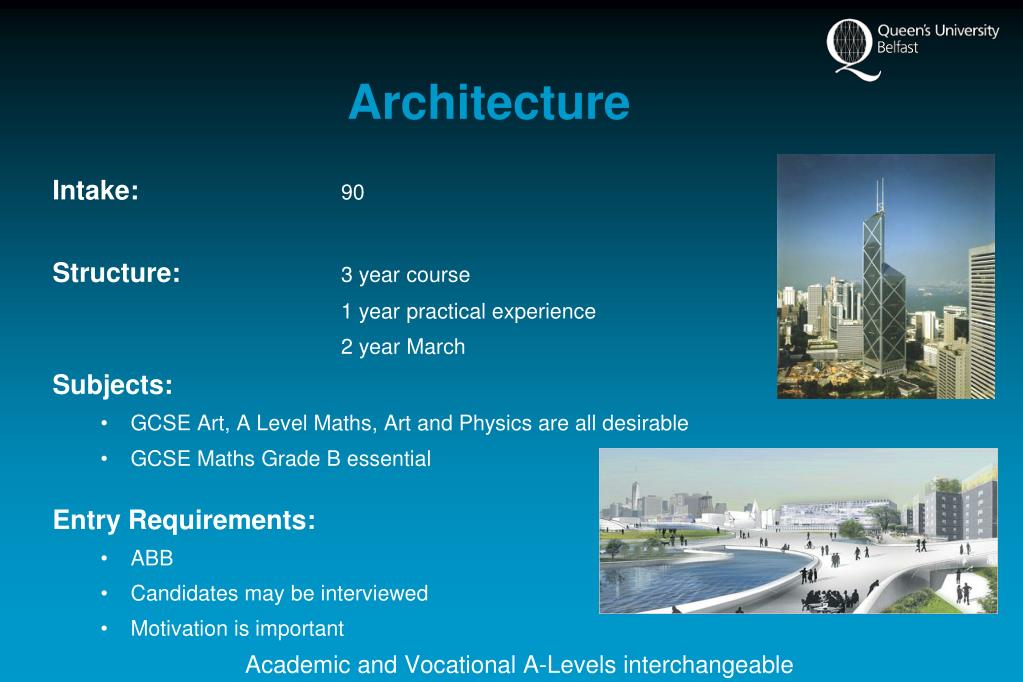 Queen's University Belfast

Architecture

Intake: 90

Structure: 3 year course
1 year practical experience
2 year March

Subjects:
• GCSE Art, A Level Maths, Art and Physics are all desirable
• GCSE Maths Grade B essential

Entry Requirements:
• ABB
• Candidates may be interviewed
• Motivation is important

Academic and Vocational A-Levels interchangeable